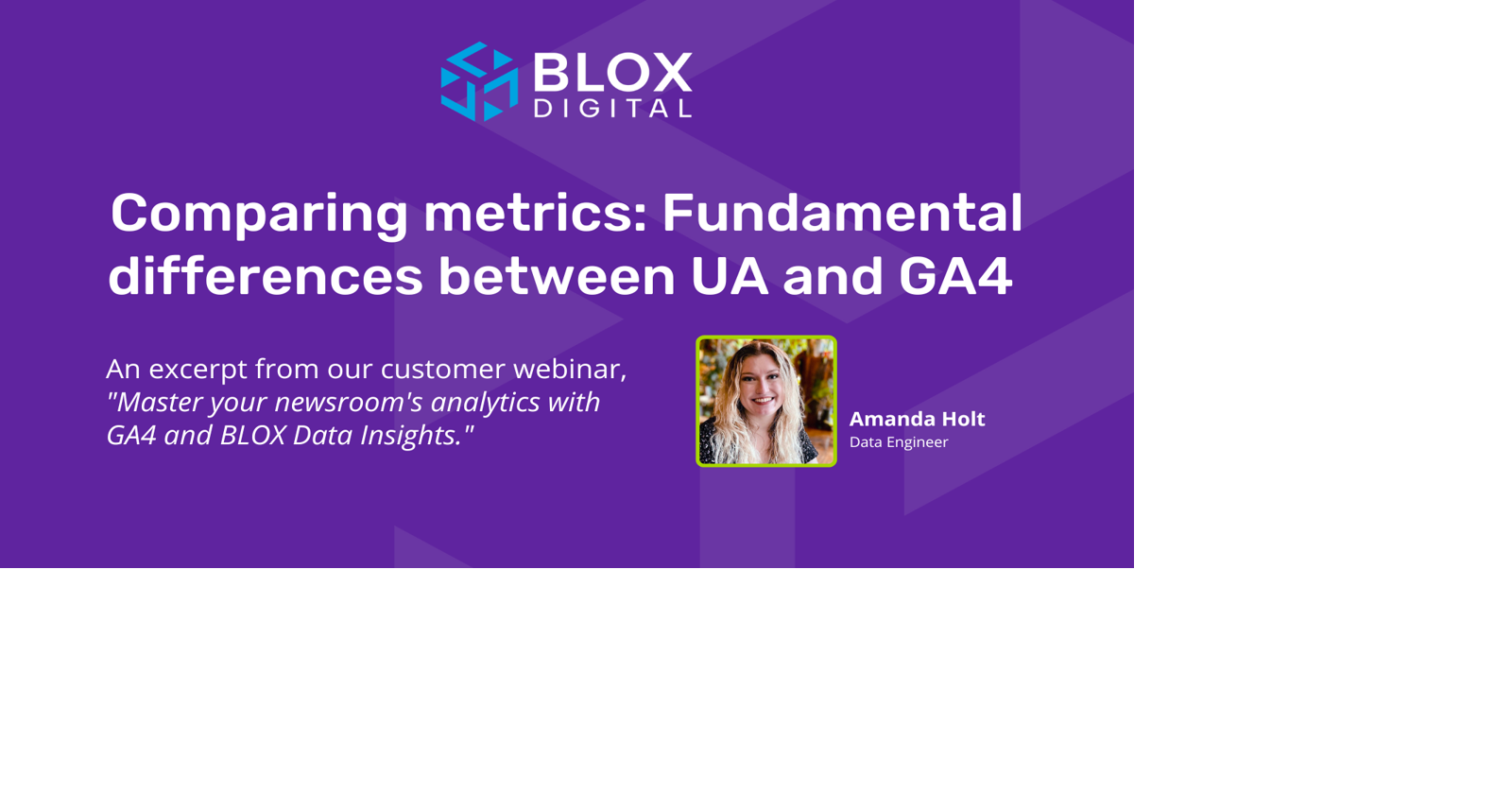 BLOX DIGITAL

Comparing metrics: Fundamental differences between UA and GA4

An excerpt from our customer webinar, "Master your newsroom's analytics with GA4 and BLOX Data Insights."

Amanda Holt
Data Engineer